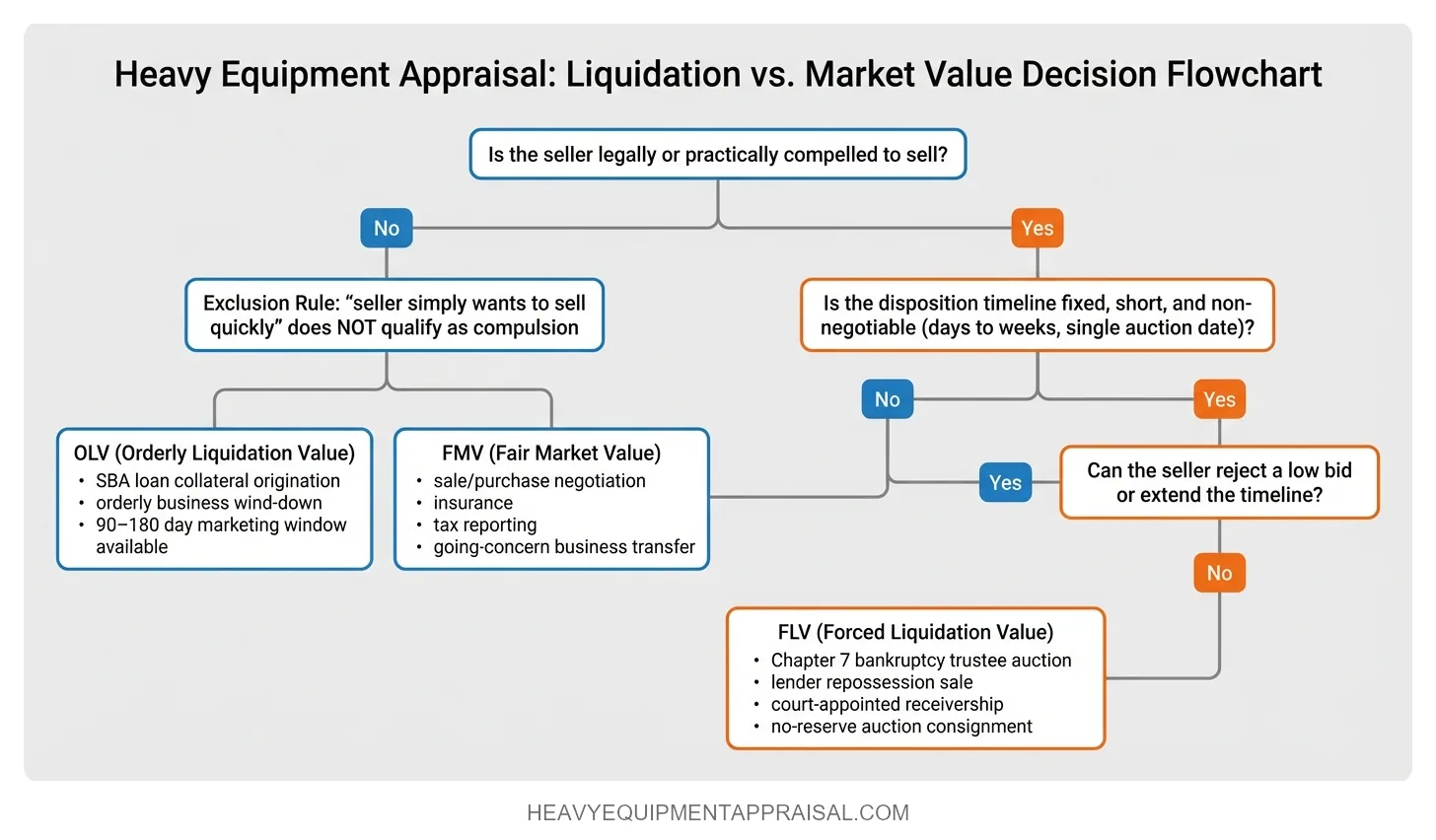 Heavy Equipment Appraisal: Liquidation vs. Market Value Decision Flowchart

Is the seller legally or practically compelled to sell?

No

Yes

Exclusion Rule: “seller simply wants to sell quickly” does NOT qualify as compulsion

Is the disposition timeline fixed, short, and non-negotiable (days to weeks, single auction date)?

No

Yes

OLV (Orderly Liquidation Value)
• SBA loan collateral origination
• orderly business wind-down
• 90–180 day marketing window available

FMV (Fair Market Value)
• sale/purchase negotiation
• insurance
• tax reporting
• going-concern business transfer

Yes

Can the seller reject a low bid or extend the timeline?

No

FLV (Forced Liquidation Value)
• Chapter 7 bankruptcy trustee auction
• lender repossession sale
• court-appointed receivership
• no-reserve auction consignment

HEAVYEQUIPMENTAPPRAISAL.COM